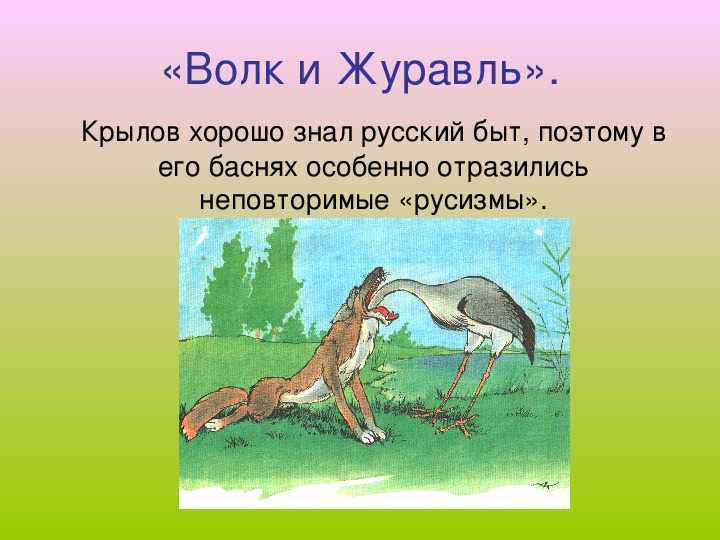 «Волк и Журавль».

Крылов хорошо знал русский быт, поэтому в его баснях особенно отразились неповторимые «русизмы».